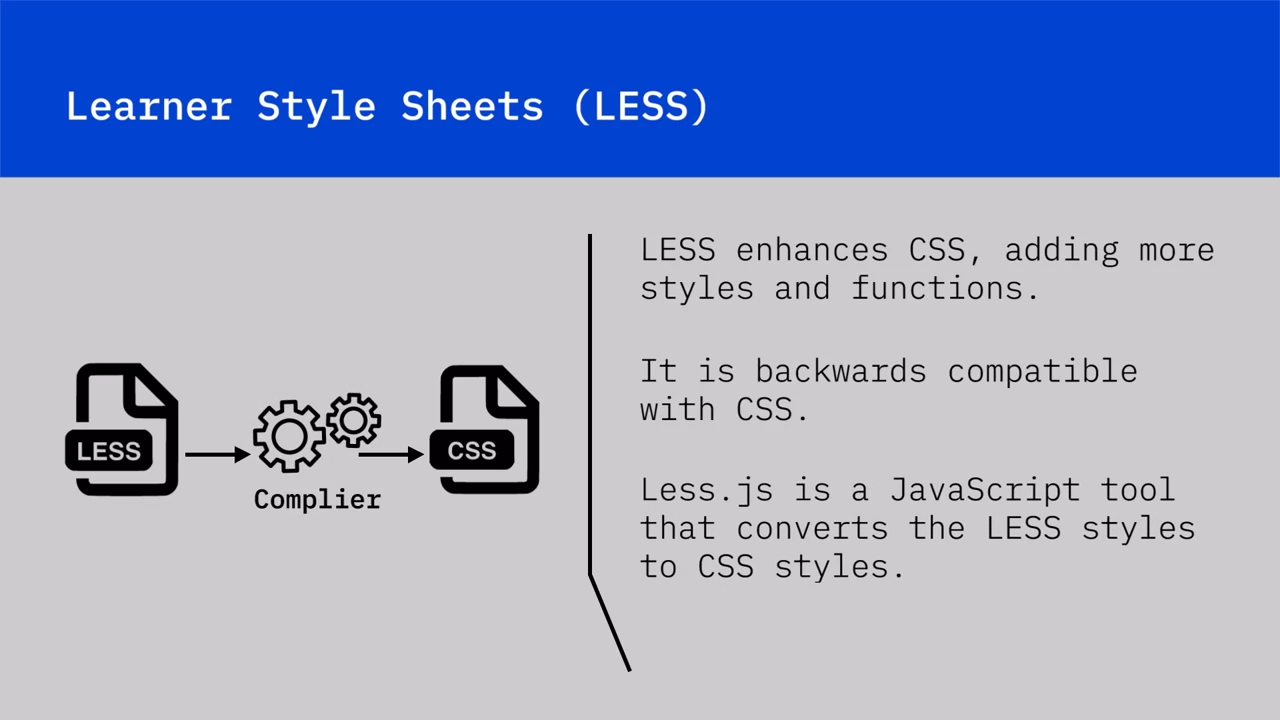 Learner Style Sheets (LESS)

LESS

Complier

CSS

LESS enhances CSS, adding more styles and functions.

It is backwards compatible with CSS.

Less.js is a JavaScript tool that converts the LESS styles to CSS styles.